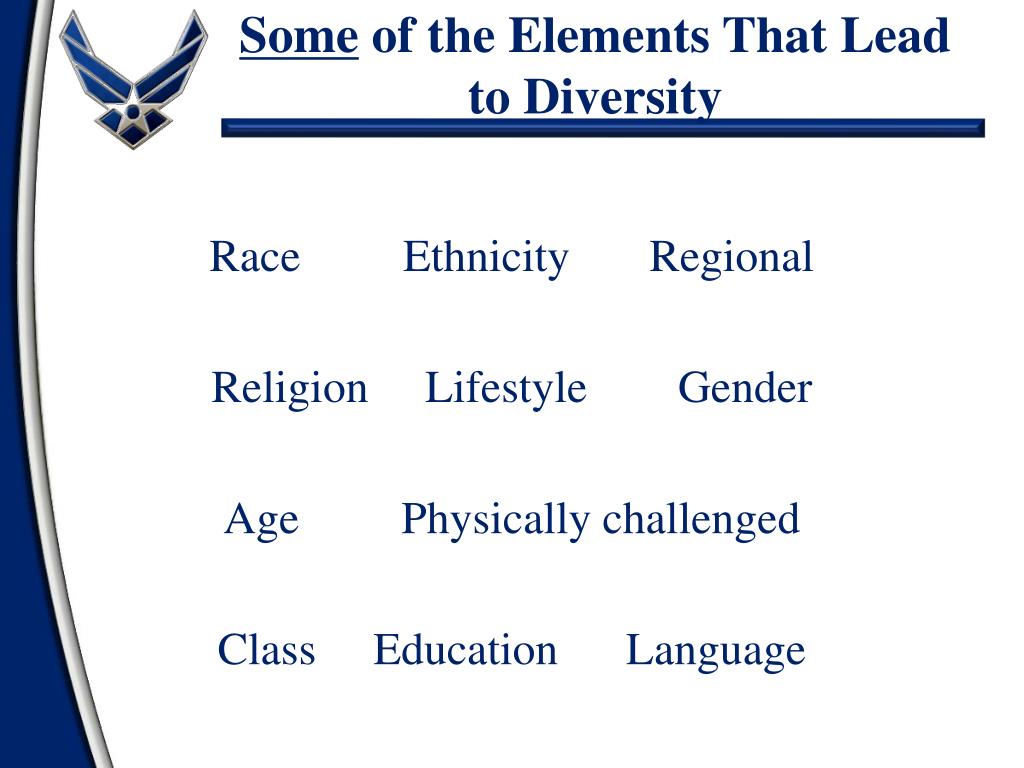 Some of the Elements That Lead to Diversity

Race Ethnicity Regional

Religion Lifestyle Gender

Age Physically challenged

Class Education Language